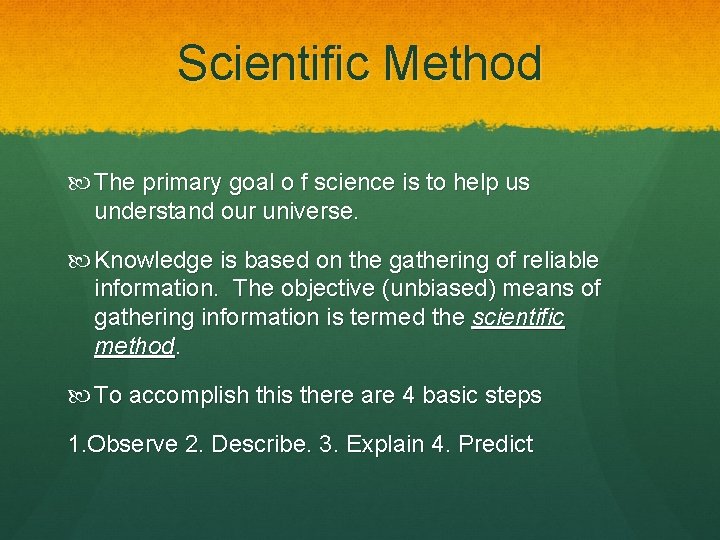 Scientific Method

The primary goal o f science is to help us understand our universe.

Knowledge is based on the gathering of reliable information. The objective (unbiased) means of gathering information is termed the scientific method.

To accomplish this there are 4 basic steps

1.Observe 2. Describe. 3. Explain 4. Predict